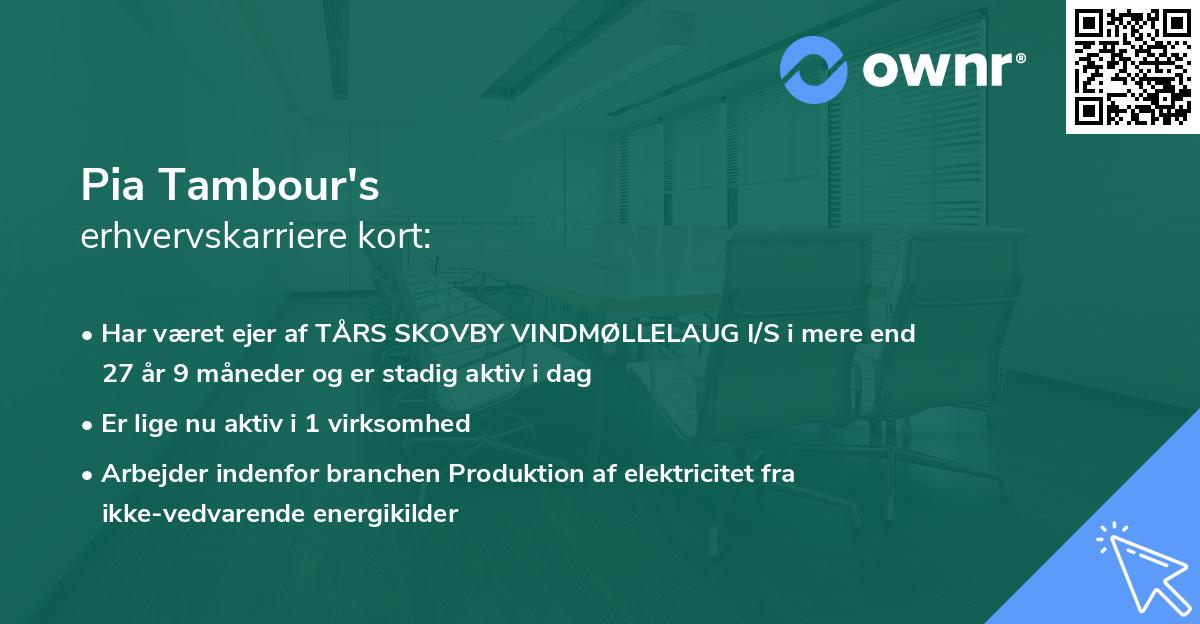 ownr®

Pia Tambour's
erhvervskarriere kort:

• Har været ejer af TÅRS SKOVBY VINDMØLLELAUG I/S i mere end 27 år 9 måneder og er stadig aktiv i dag

• Er lige nu aktiv i 1 virksomhed

• Arbejder indenfor branchen Produktion af elektricitet fra ikke-vedvarende energikilder